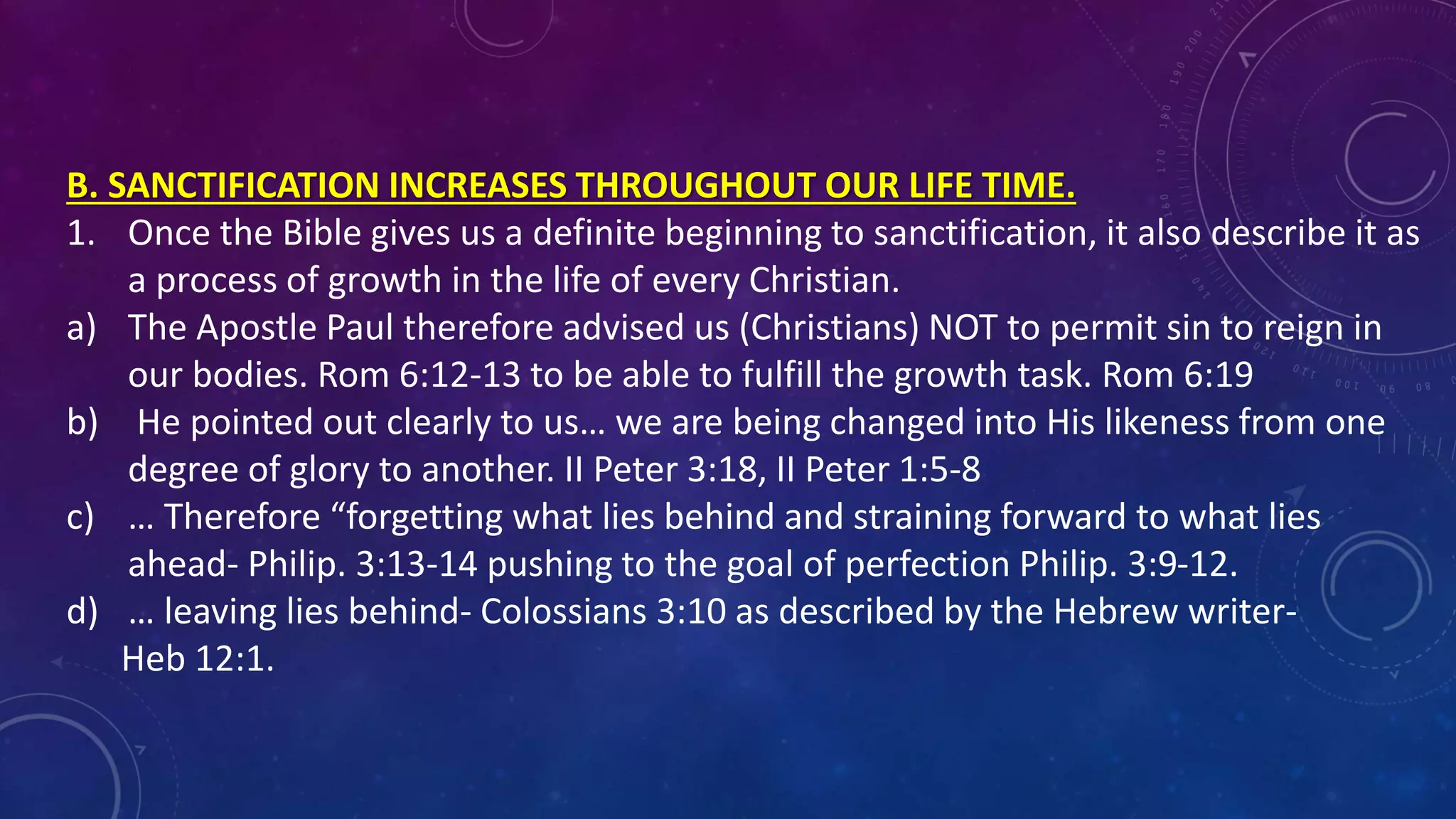 B. SANCTIFICATION INCREASES THROUGHOUT OUR LIFE TIME.

1. Once the Bible gives us a definite beginning to sanctification, it also describe it as a process of growth in the life of every Christian.

a) The Apostle Paul therefore advised us (Christians) NOT to permit sin to reign in our bodies. Rom 6:12-13 to be able to fulfill the growth task. Rom 6:19

b) He pointed out clearly to us… we are being changed into His likeness from one degree of glory to another. II Peter 3:18, II Peter 1:5-8

c) … Therefore “forgetting what lies behind and straining forward to what lies ahead- Philip. 3:13-14 pushing to the goal of perfection Philip. 3:9-12.

d) … leaving lies behind- Colossians 3:10 as described by the Hebrew writer- Heb 12:1.